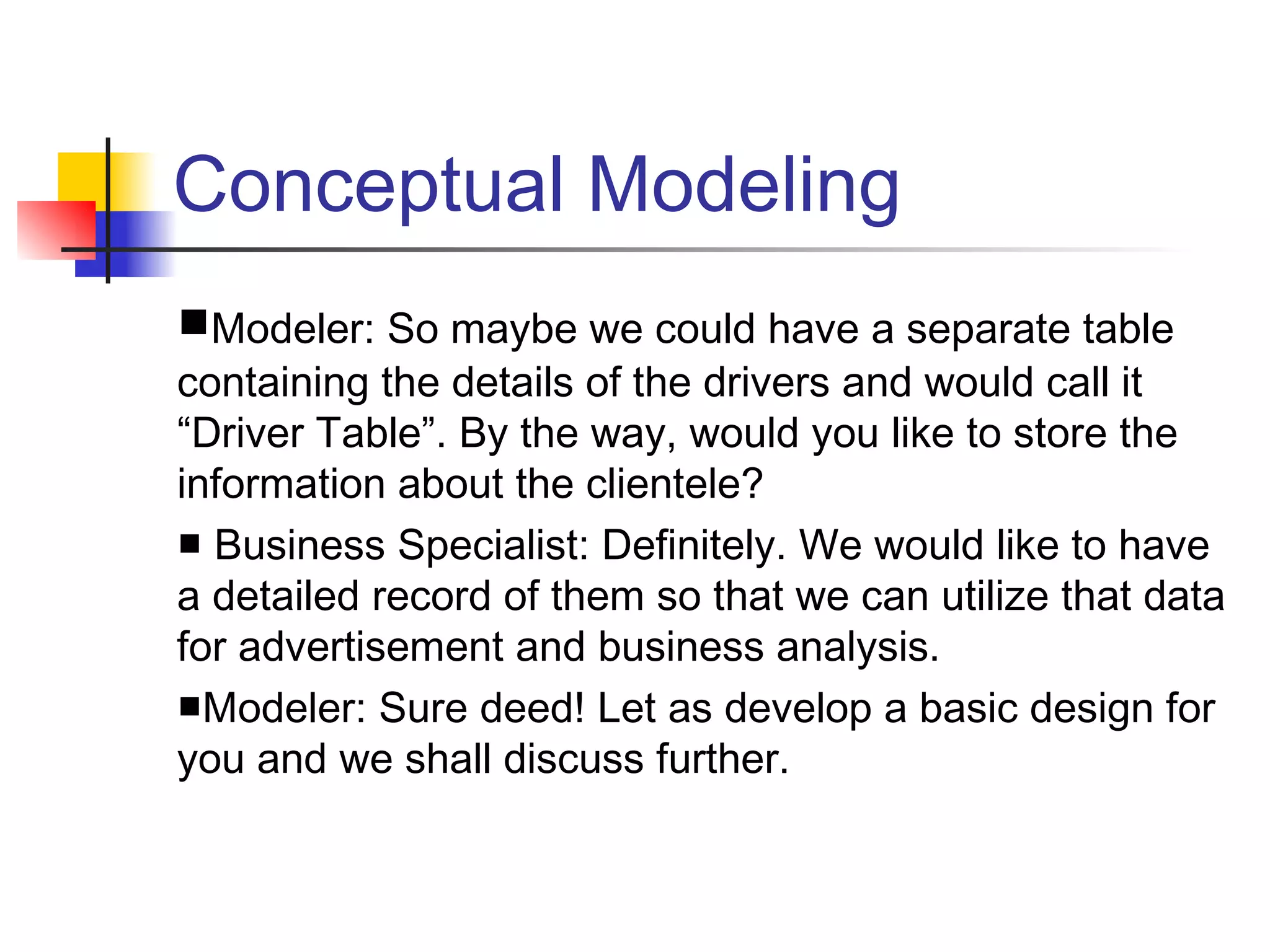 Conceptual Modeling

■Modeler: So maybe we could have a separate table containing the details of the drivers and would call it “Driver Table”. By the way, would you like to store the information about the clientele?

■ Business Specialist: Definitely. We would like to have a detailed record of them so that we can utilize that data for advertisement and business analysis.

■Modeler: Sure deed! Let as develop a basic design for you and we shall discuss further.